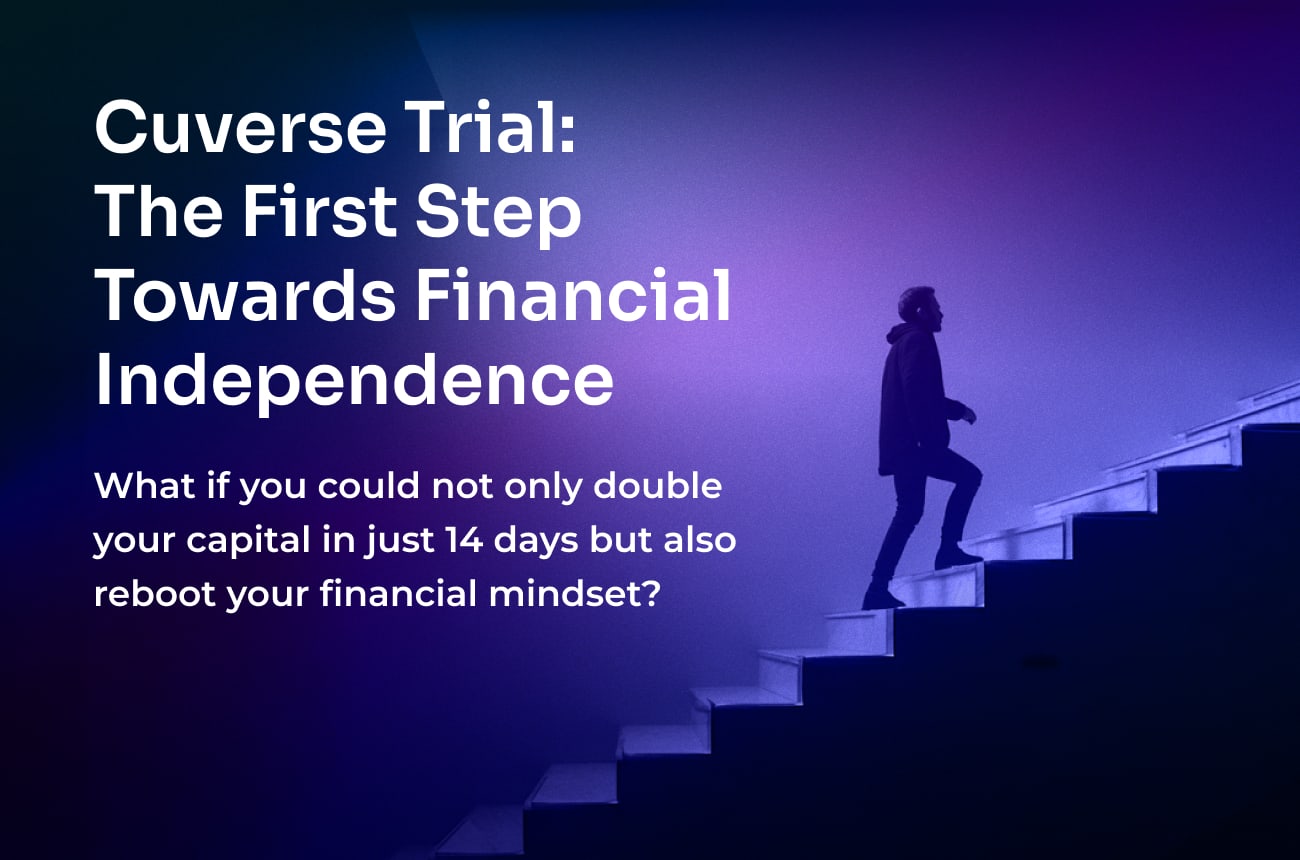 Cuverse Trial: The First Step Towards Financial Independence

What if you could not only double your capital in just 14 days but also reboot your financial mindset?